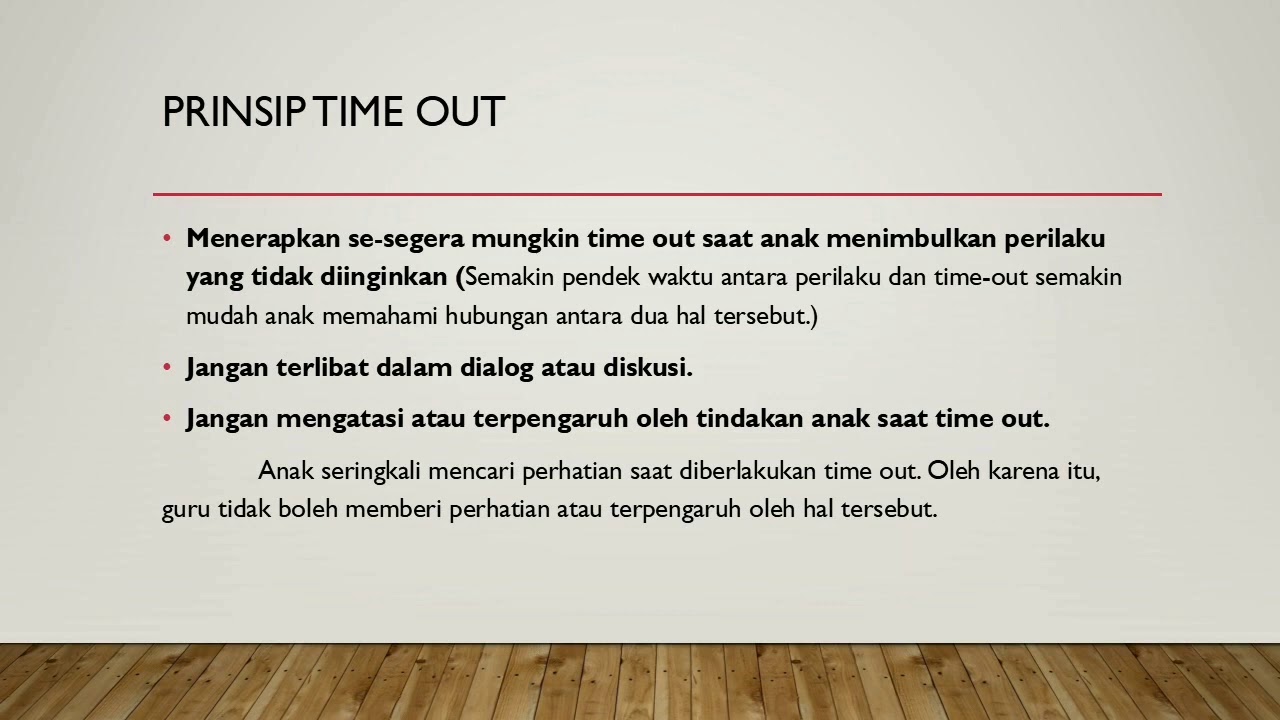 PRINSIP TIME OUT

• Menerapkan se-segera mungkin time out saat anak menimbulkan perilaku yang tidak diinginkan (Semakin pendek waktu antara perilaku dan time-out semakin mudah anak memahami hubungan antara dua hal tersebut.)

• Jangan terlibat dalam dialog atau diskusi.

• Jangan mengatasi atau terpengaruh oleh tindakan anak saat time out.

Anak seringkali mencari perhatian saat diberlakukan time out. Oleh karena itu, guru tidak boleh memberi perhatian atau terpengaruh oleh hal tersebut.